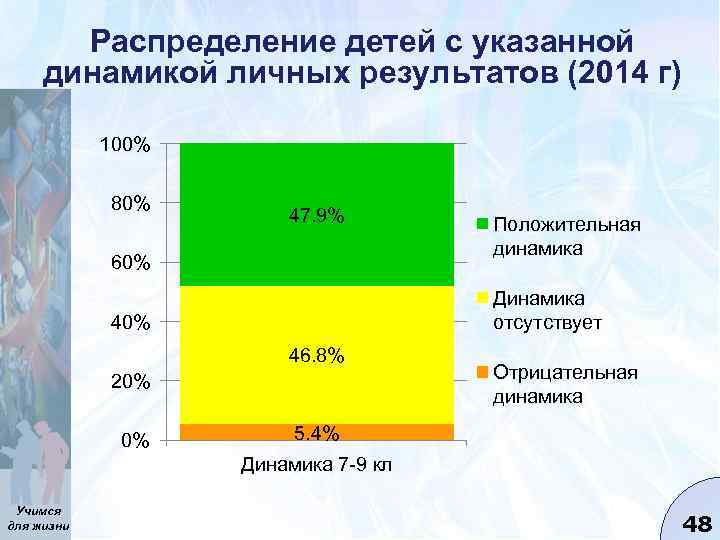 Распределение детей с указанной динамикой личных результатов (2014 г)

100%
80%
60%
40%
20%
0%

47.9%
46.8%
5.4%

Динамика 7-9 кл

Положительная динамика
Динамика отсутствует
Отрицательная динамика

Учимся для жизни

48